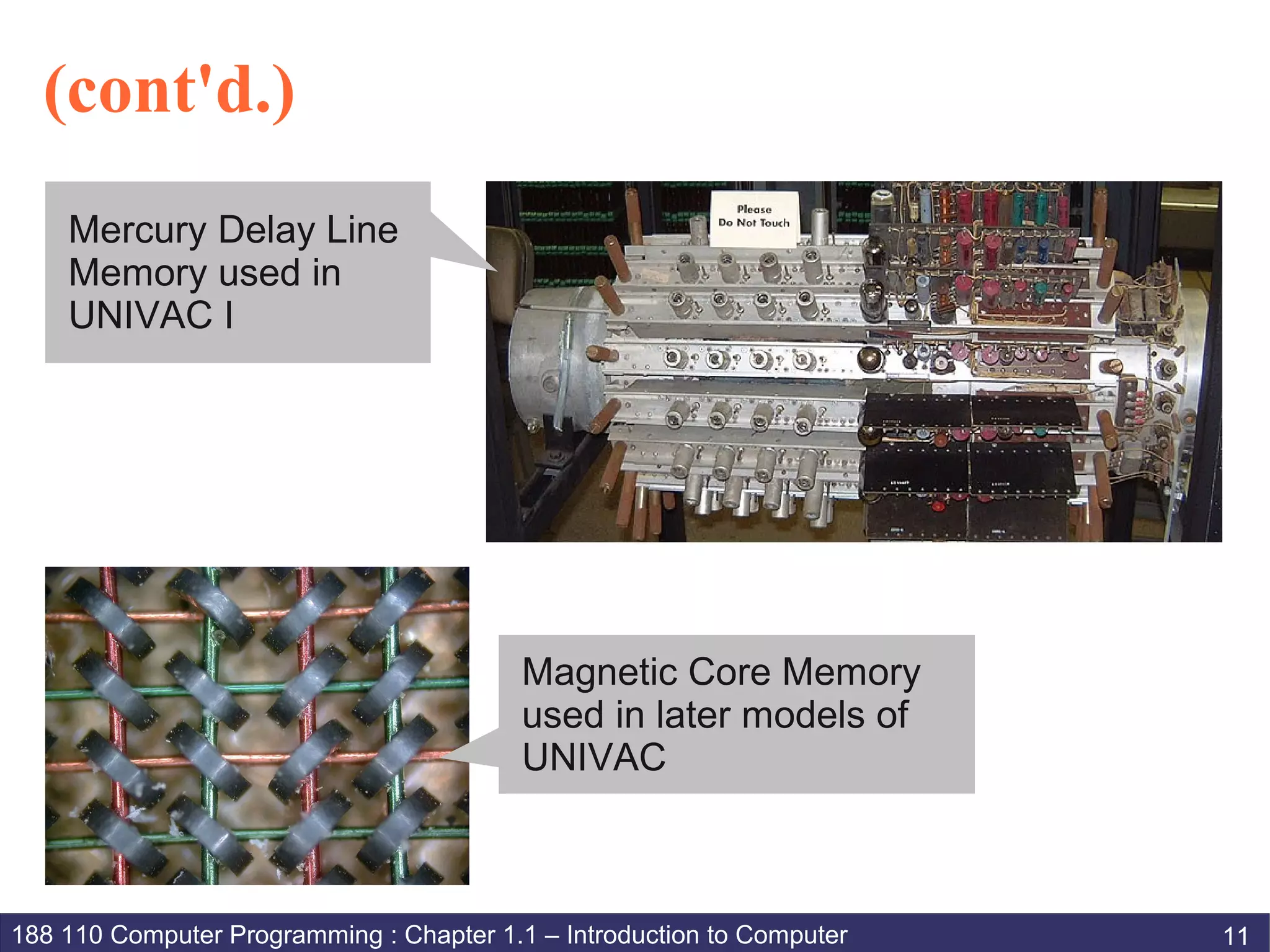 (cont'd.)

Mercury Delay Line Memory used in UNIVAC I

Please
Do Not Touch

Magnetic Core Memory used in later models of UNIVAC

188 110 Computer Programming : Chapter 1.1 – Introduction to Computer 11